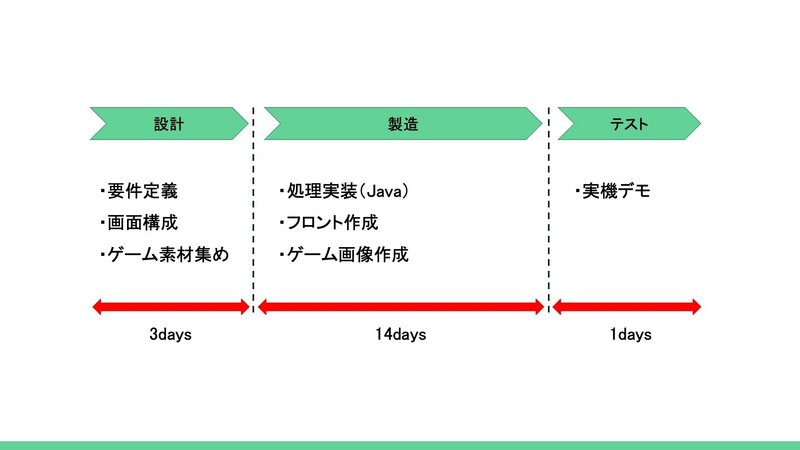 設計

・要件定義
・画面構成
・ゲーム素材集め

3days

製造

・処理実装（Java）
・フロント作成
・ゲーム画像作成

14days

テスト

・実機デモ

1days